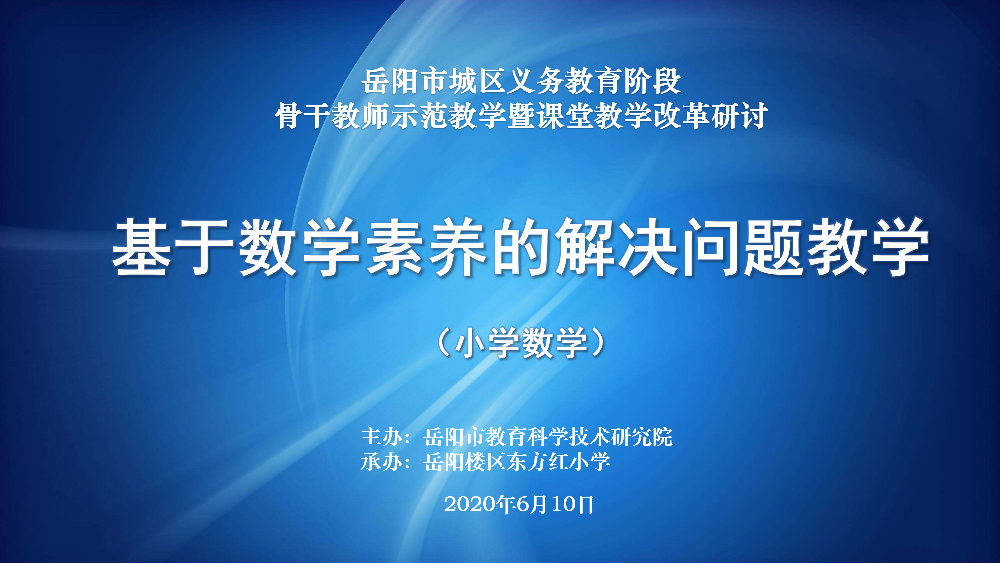 岳阳市城区义务教育阶段
骨干教师示范教学暨课堂教学改革研讨

基于数学素养的解决问题教学

（小学数学）

主办：岳阳市教育科学技术研究院
承办：岳阳楼区东方红小学

2020年6月10日